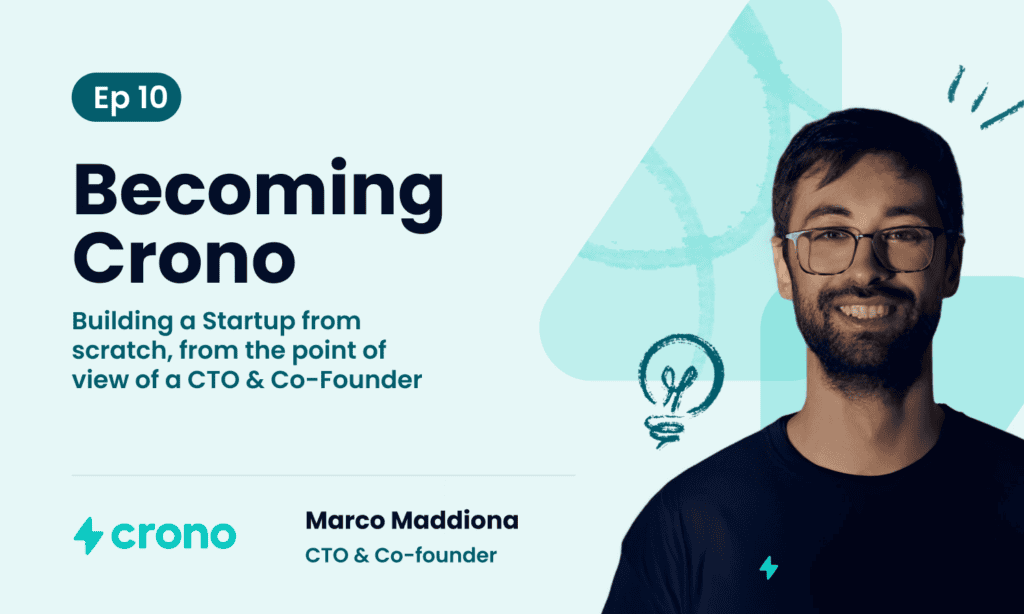 Ep 10

Becoming Crono

Building a Startup from scratch, from the point of view of a CTO & Co-Founder

crono

Marco Maddiona

CTO & Co-founder